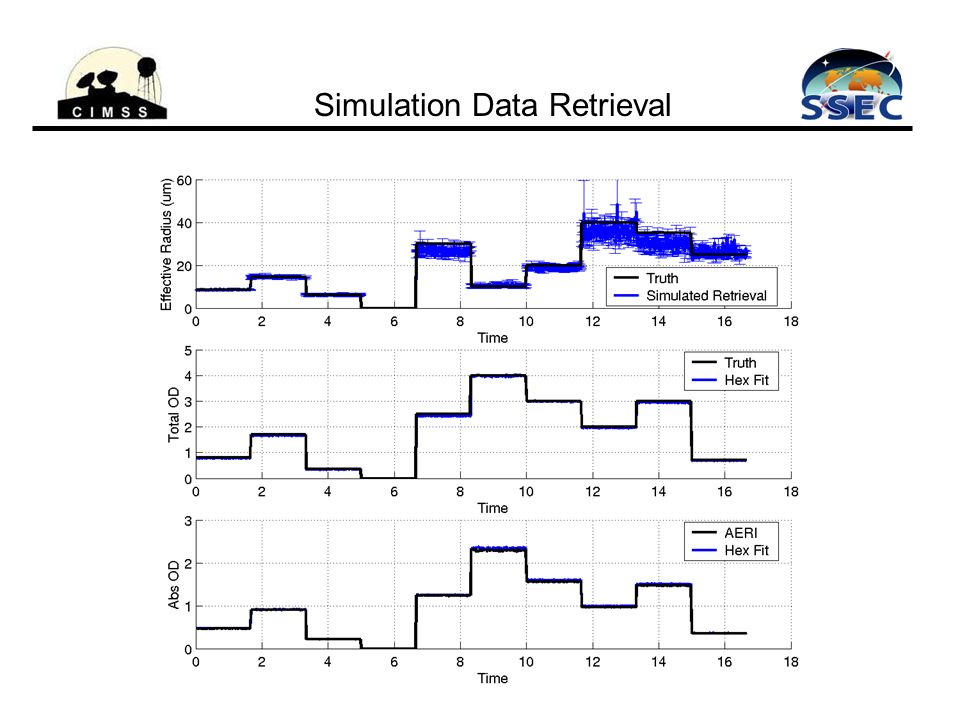 CIMSS

Simulation Data Retrieval

SSEC

Effective Radius (um)
60
40
20
0
0 2 4 6 8 10 12 14 16 18
Time
Truth
Simulated Retrieval

Total OD
5
4
3
2
1
0
0 2 4 6 8 10 12 14 16 18
Time
Truth
Hex Fit

Abs OD
3
2
1
0
0 2 4 6 8 10 12 14 16 18
Time
AERI
Hex Fit